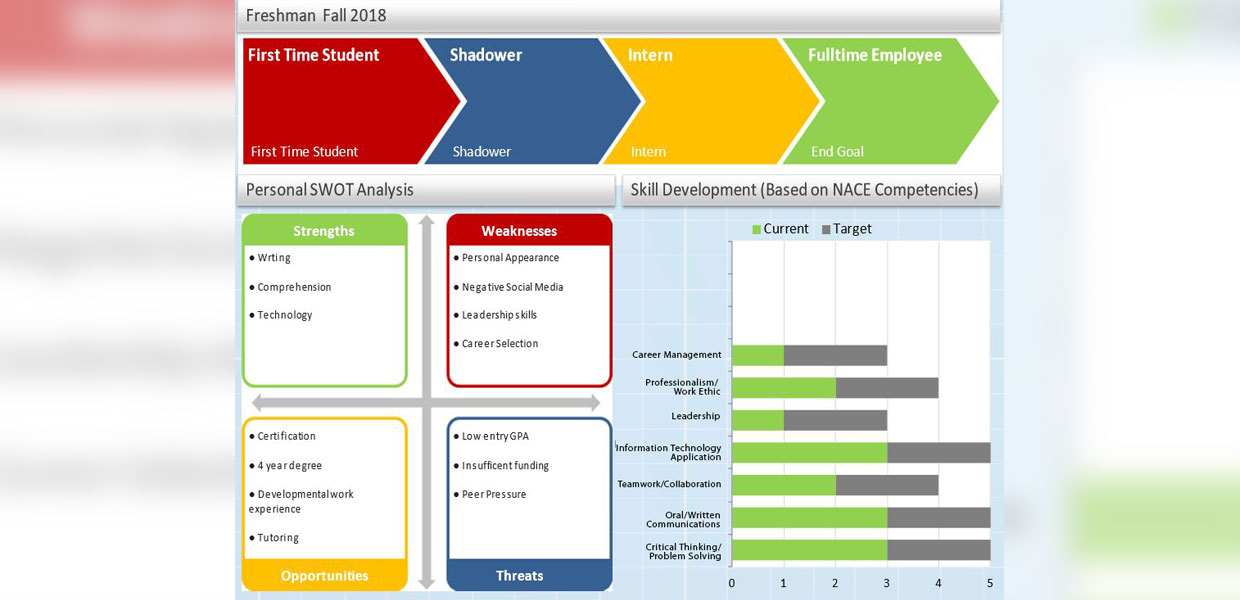 Freshman Fall 2018

First Time Student
First Time Student

Shadower
Shadower

Intern
Intern

Fulltime Employee
End Goal

Personal SWOT Analysis

Strengths
● Wrting
● Comprehension
● Technology

Weaknesses
● Personal Appearance
● Negative Social Media
● Leadership skills
● Career Selection

● Certification
● 4 year degree
● Developmental work experience
● Tutoring
Opportunities

● Low entry GPA
● Insufficent funding
● Peer Pressure
Threats

Skill Development (Based on NACE Competencies)

Current Target

Career Management
Professionalism/ Work Ethic
Leadership
Information Technology Application
Teamwork/Collaboration
Oral/Written Communications
Critical Thinking/ Problem Solving

0 1 2 3 4 5